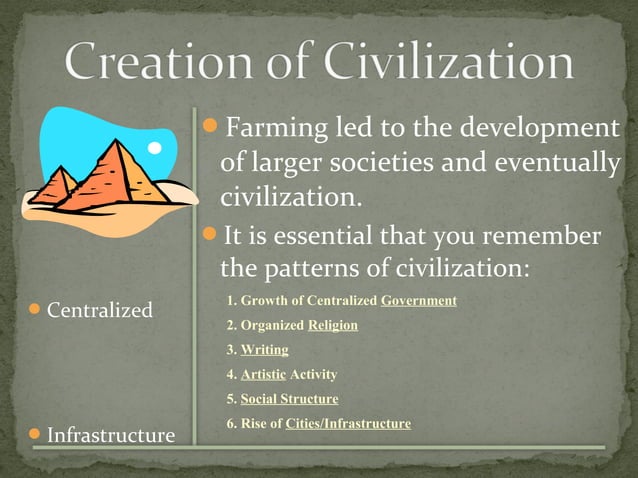 Creation of Civilization

Farming led to the development of larger societies and eventually civilization.

It is essential that you remember the patterns of civilization:

1. Growth of Centralized Government
2. Organized Religion
3. Writing
4. Artistic Activity
5. Social Structure
6. Rise of Cities/Infrastructure

Centralized

Infrastructure